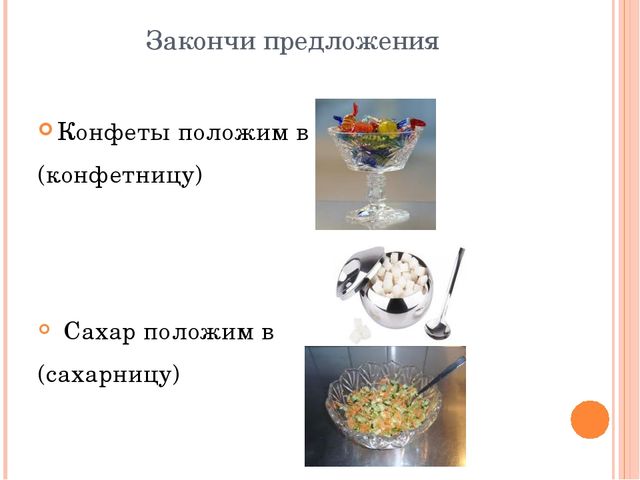 Закончи предложения

Конфеты положим в (конфетницу)

Сахар положим в (сахарницу)